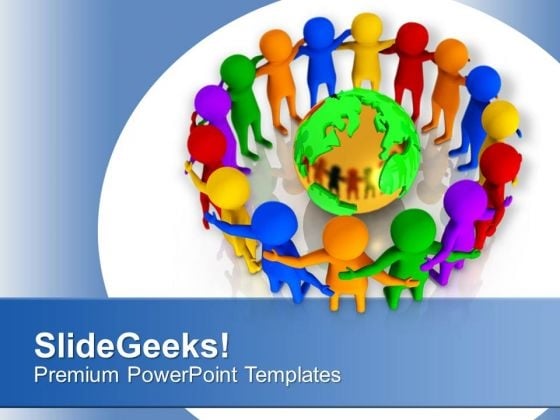 SlideGeeks!
Premium PowerPoint Templates